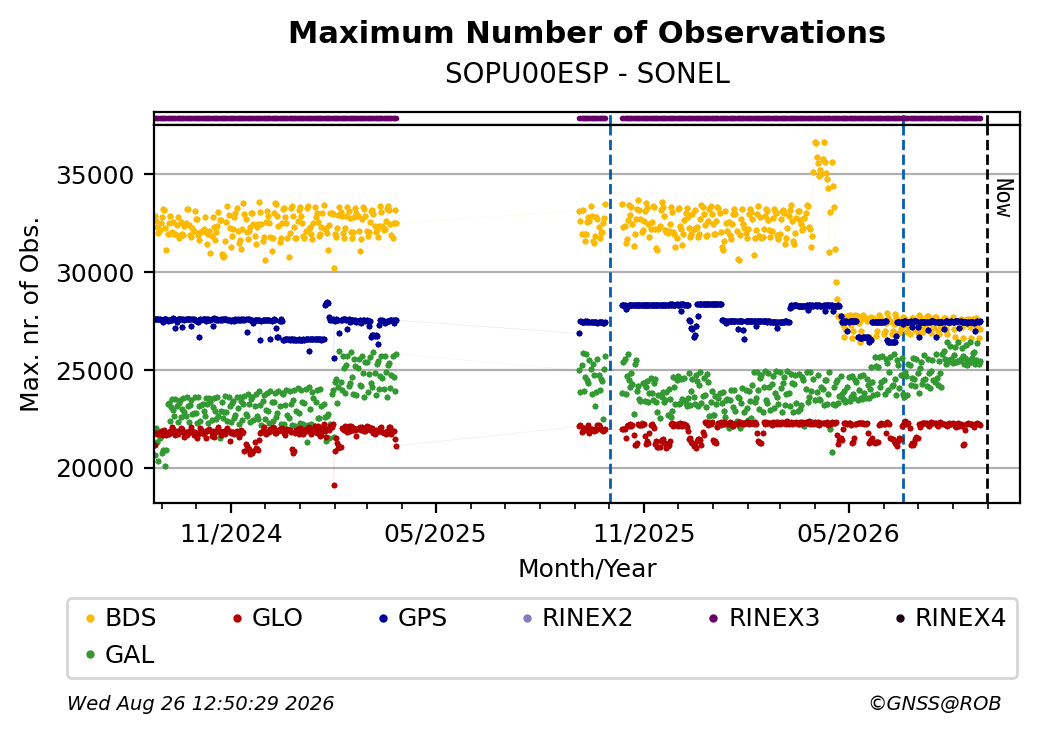 Maximum Number of Observations
SOPU00ESP - SONEL

Max. nr. of Obs.

35000
30000
25000
20000

Now

11/2024
05/2025
11/2025
05/2026

Month/Year

BDS GLO GPS RINEX2 RINEX3 RINEX4
GAL

Wed Aug 26 12:50:29 2026

©GNSS@ROB